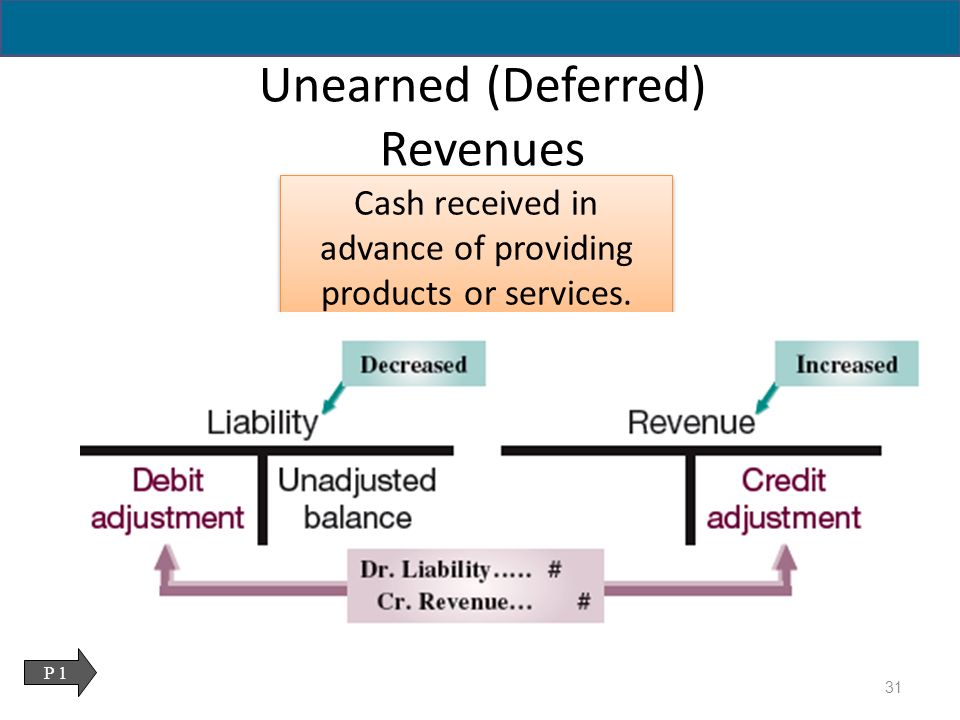 Unearned (Deferred) Revenues

Cash received in advance of providing products or services.

Decreased

Liability

Debit adjustment

Unadjusted balance

Increased

Revenue

Credit adjustment

Dr. Liability….. #
Cr. Revenue… #

P 1

31